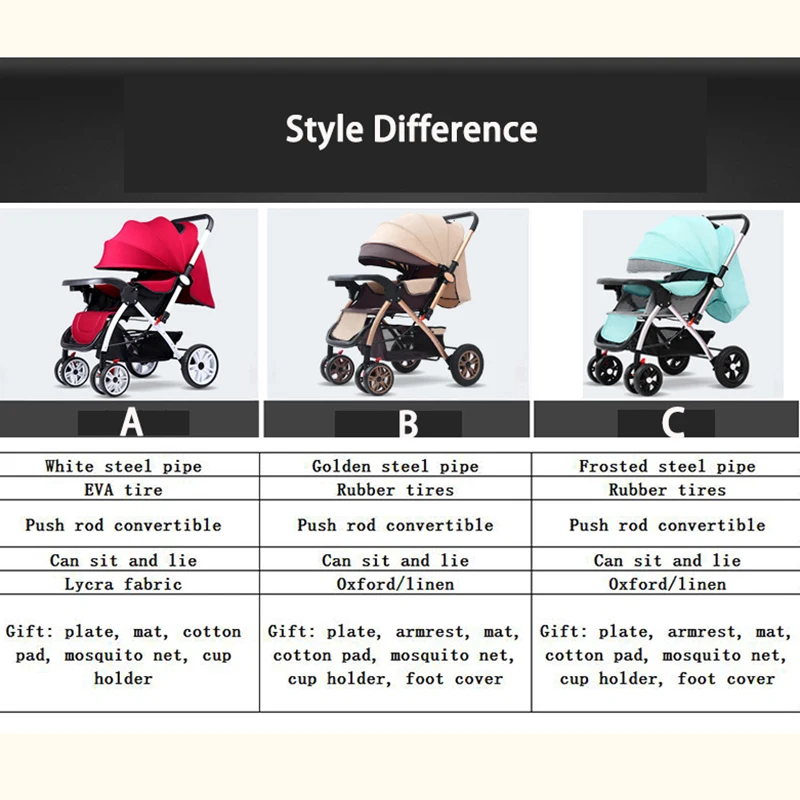 Style Difference

| A | B | C |
|---|---|---|
| White steel pipe | Golden steel pipe | Frosted steel pipe |
| EVA tire | Rubber tires | Rubber tires |
| Push rod convertible | Push rod convertible | Push rod convertible |
| Can sit and lie | Can sit and lie | Can sit and lie |
| Lycra fabric | Oxford/linen | Oxford/linen |
| Gift: plate, mat, cotton pad, mosquito net, cup holder | Gift: plate, armrest, mat, cotton pad, mosquito net, cup holder, foot cover | Gift: plate, armrest, mat, cotton pad, mosquito net, cup holder, foot cover |